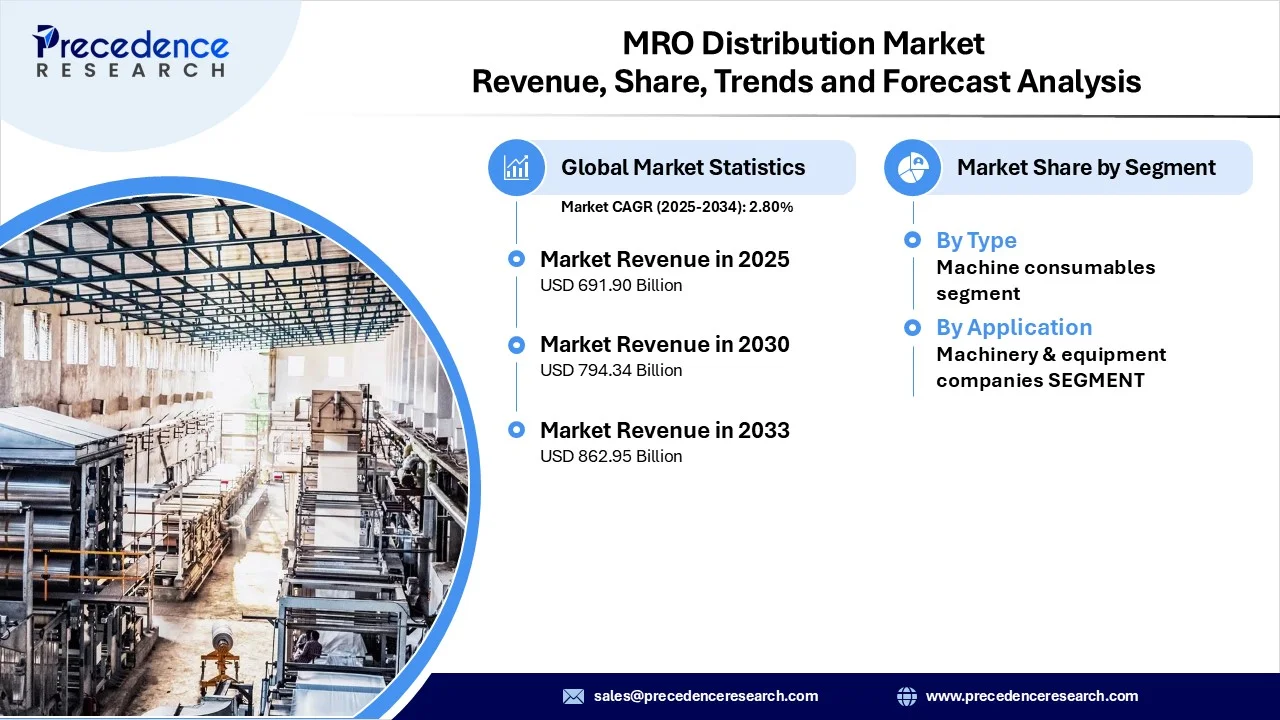 Precedence RESEARCH

MRO Distribution Market
Revenue, Share, Trends and Forecast Analysis

Global Market Statistics

Market CAGR (2025-2034): 2.80%

Market Revenue in 2025
USD 691.90 Billion

Market Revenue in 2030
USD 794.34 Billion

Market Revenue in 2033
USD 862.95 Billion

Market Share by Segment

By Type
Machine consumables segment

By Application
Machinery & equipment companies SEGMENT

sales@precedenceresearch.com

www.precedenceresearch.com